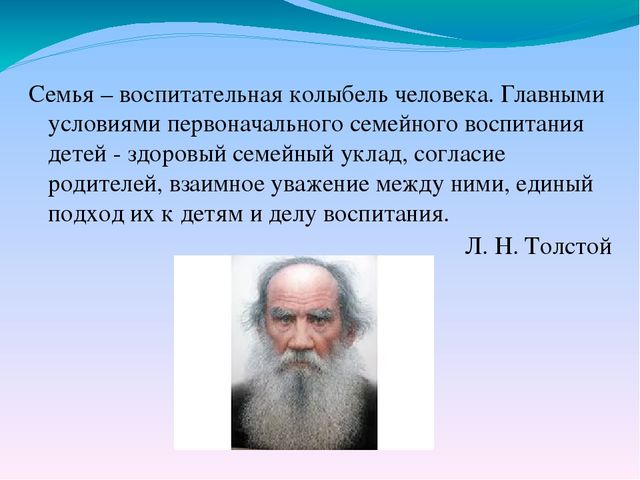 Семья – воспитательная колыбель человека. Главными условиями первоначального семейного воспитания детей - здоровый семейный уклад, согласие родителей, взаимное уважение между ними, единый подход их к детям и делу воспитания.

Л. Н. Толстой